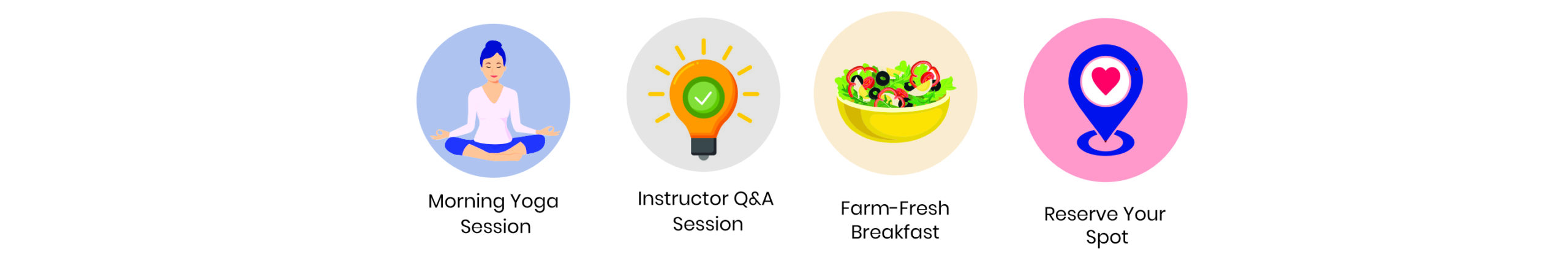 Morning Yoga Session

Instructor Q&A Session

Farm-Fresh Breakfast

Reserve Your Spot